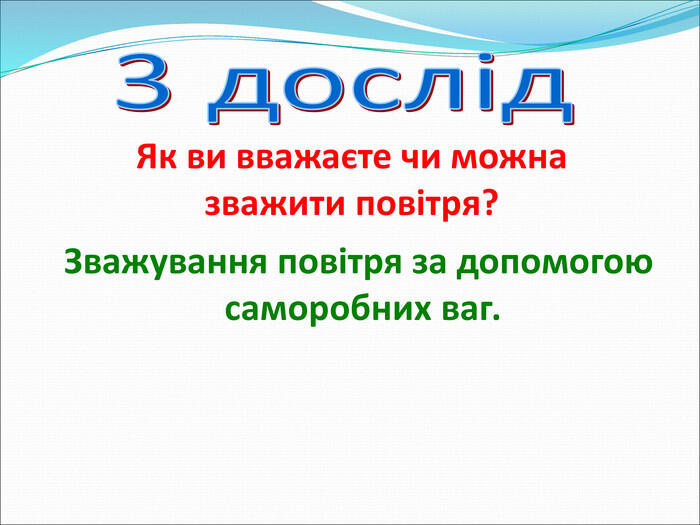 3 дослід

Як ви вважаєте чи можна зважити повітря?

Зважування повітря за допомогою саморобних ваг.